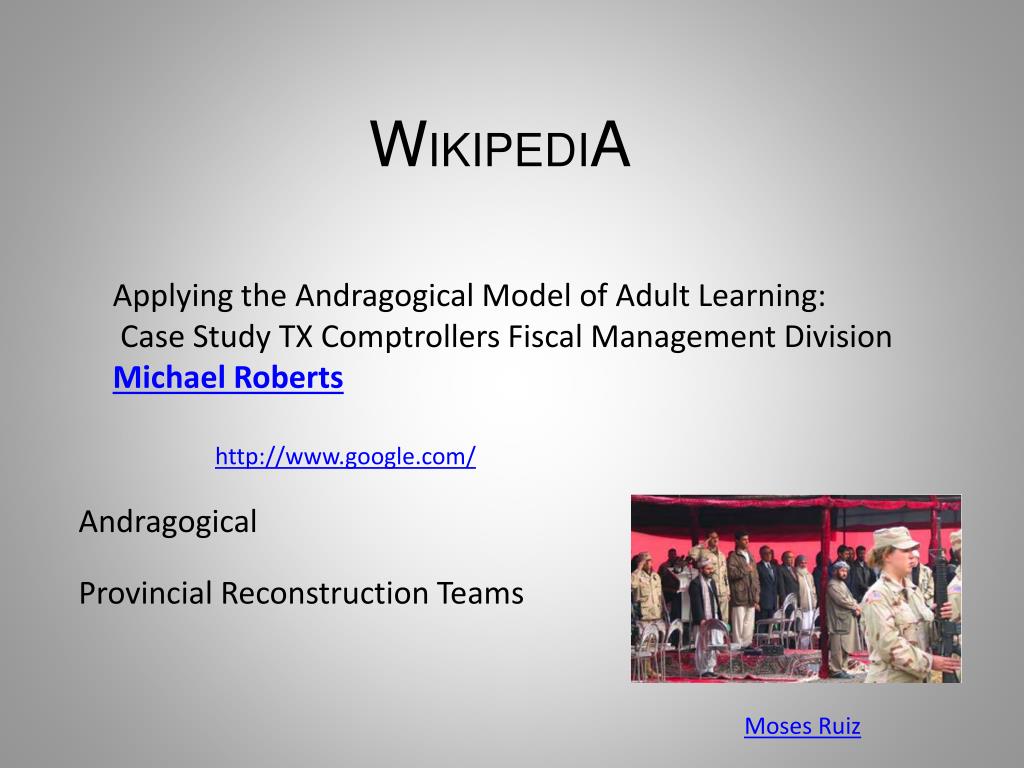 WIKIPEDIA

Applying the Andragogical Model of Adult Learning: Case Study TX Comptrollers Fiscal Management Division
Michael Roberts

http://www.google.com/

Andragogical

Provincial Reconstruction Teams

Moses Ruiz